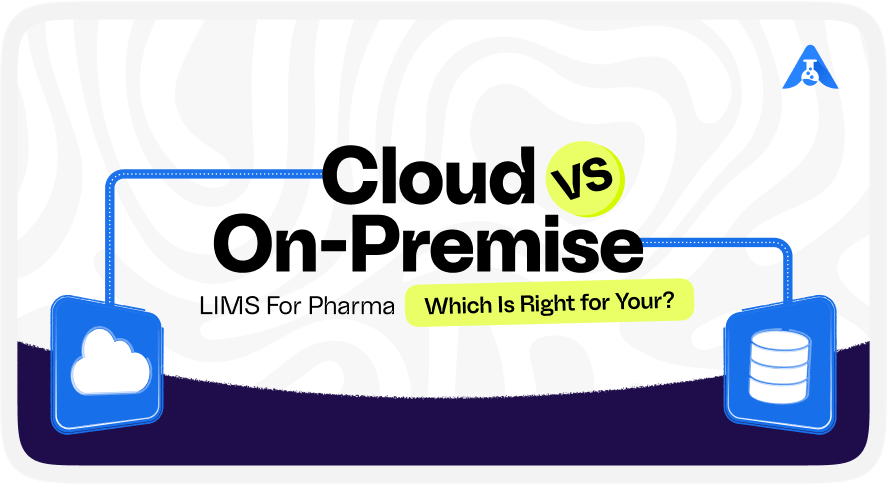 Cloud VS On-Premise

LIMS For Pharma Which Is Right for Your?